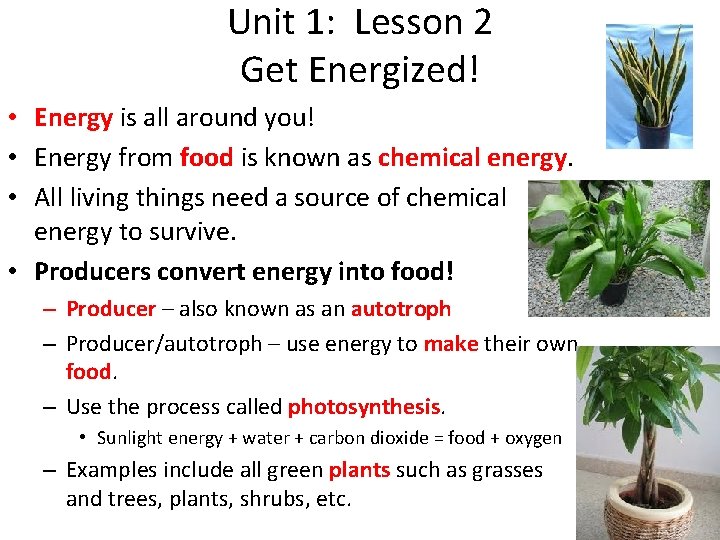 Unit 1: Lesson 2
Get Energized!

• Energy is all around you!
• Energy from food is known as chemical energy.
• All living things need a source of chemical energy to survive.
• Producers convert energy into food!
– Producer – also known as an autotroph
– Producer/autotroph – use energy to make their own food.
– Use the process called photosynthesis.
• Sunlight energy + water + carbon dioxide = food + oxygen
– Examples include all green plants such as grasses and trees, plants, shrubs, etc.